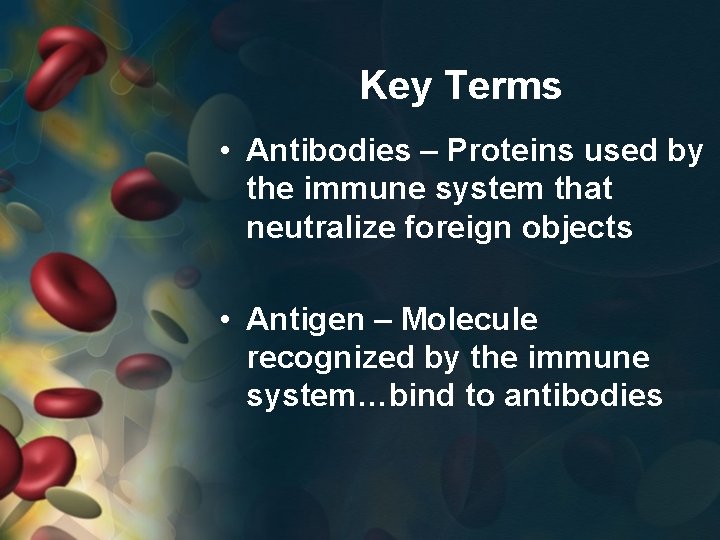 Key Terms

• Antibodies – Proteins used by the immune system that neutralize foreign objects

• Antigen – Molecule recognized by the immune system…bind to antibodies